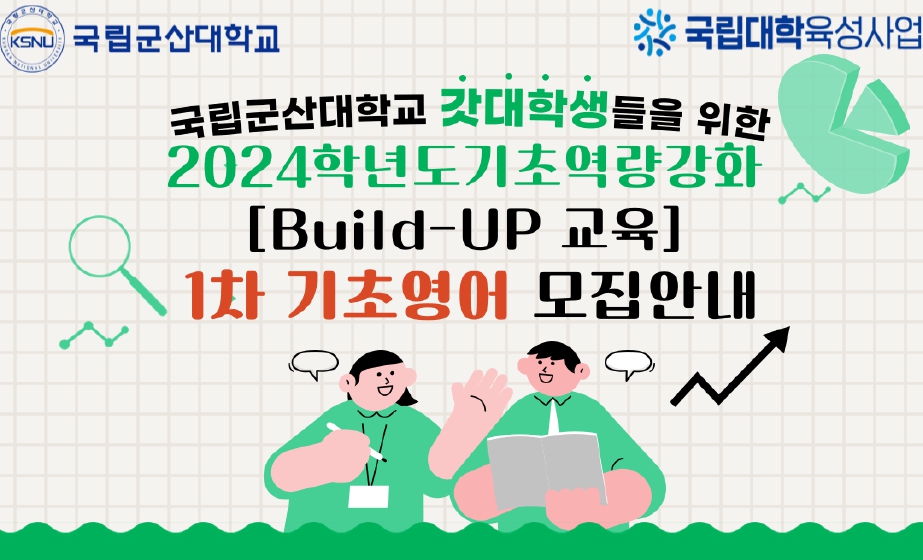 KSNU 국립군산대학교

국립대학육성사업

국립군산대학교 갓대학생들을 위한
2024학년도기초역량강화
[Build-UP 교육]
1차 기초영어 모집안내